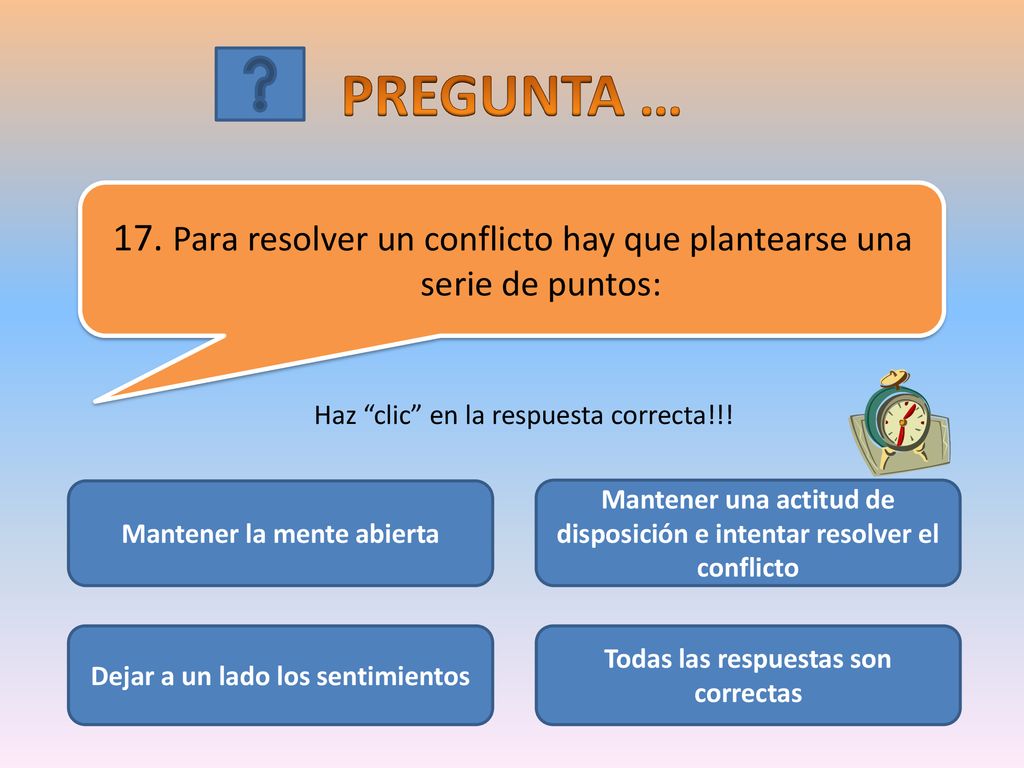 ?

PREGUNTA …

17. Para resolver un conflicto hay que plantearse una serie de puntos:

Haz “clic” en la respuesta correcta!!!

Mantener la mente abierta

Mantener una actitud de disposición e intentar resolver el conflicto

Dejar a un lado los sentimientos

Todas las respuestas son correctas